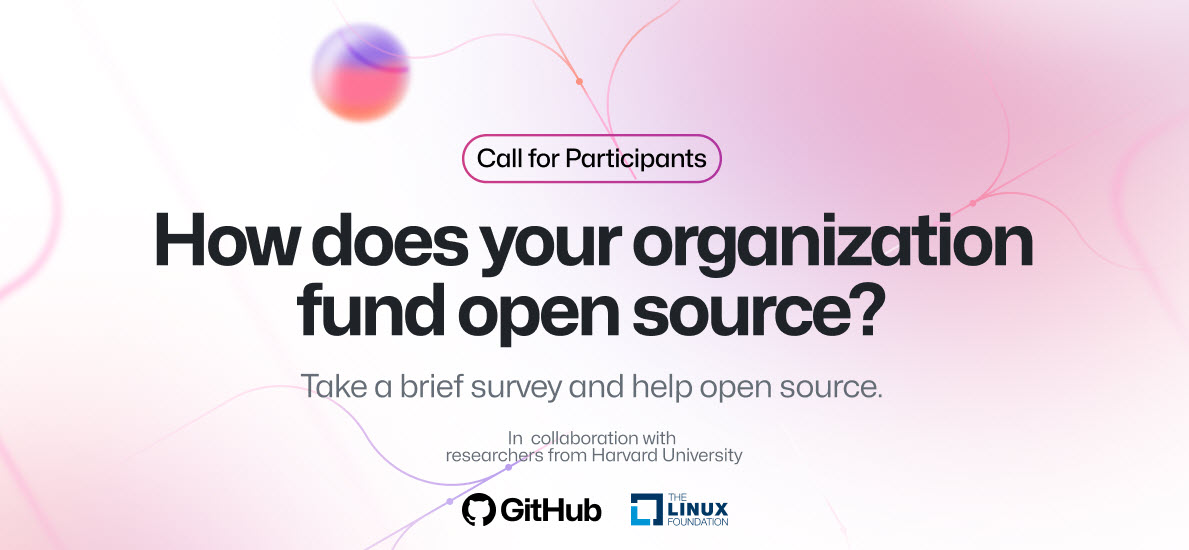 Call for Participants

How does your organization fund open source?

Take a brief survey and help open source.

In collaboration with researchers from Harvard University

GitHub

THE LINUX FOUNDATION